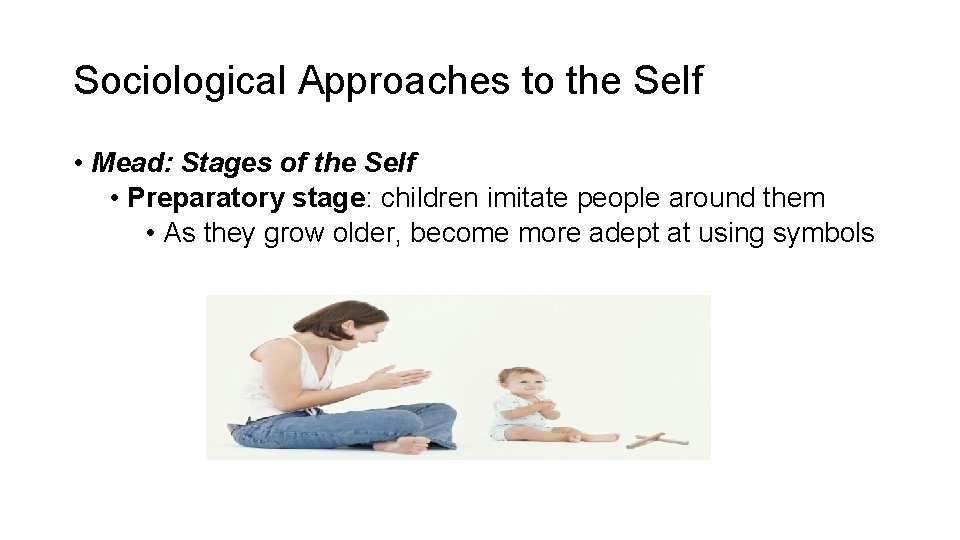 Sociological Approaches to the Self

• Mead: Stages of the Self
• Preparatory stage: children imitate people around them
• As they grow older, become more adept at using symbols